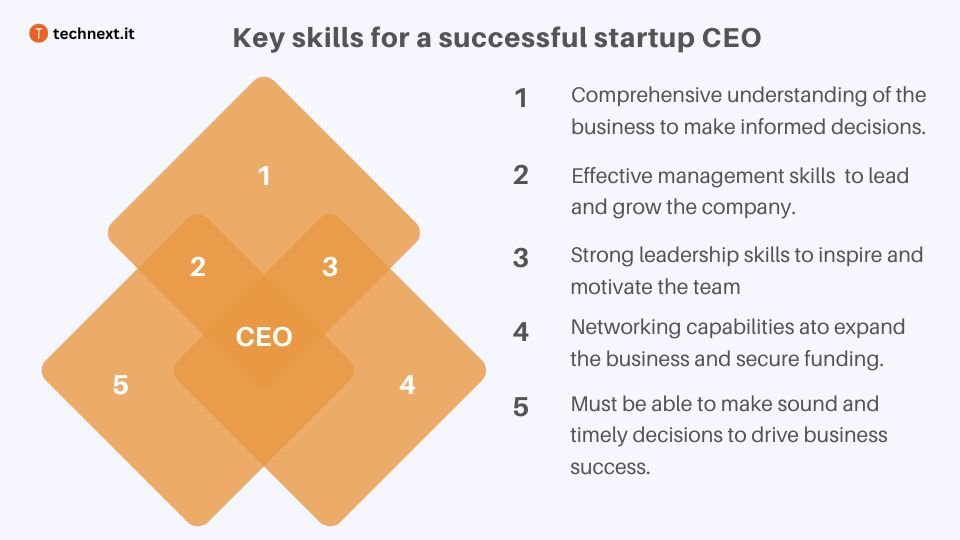 T technext.it

Key skills for a successful startup CEO

1
2
3
CEO
5
4

1 Comprehensive understanding of the business to make informed decisions.

2 Effective management skills  to lead and grow the company.

3 Strong leadership skills to inspire and motivate the team

4 Networking capabilities ato expand the business and secure funding.

5 Must be able to make sound and timely decisions to drive business success.